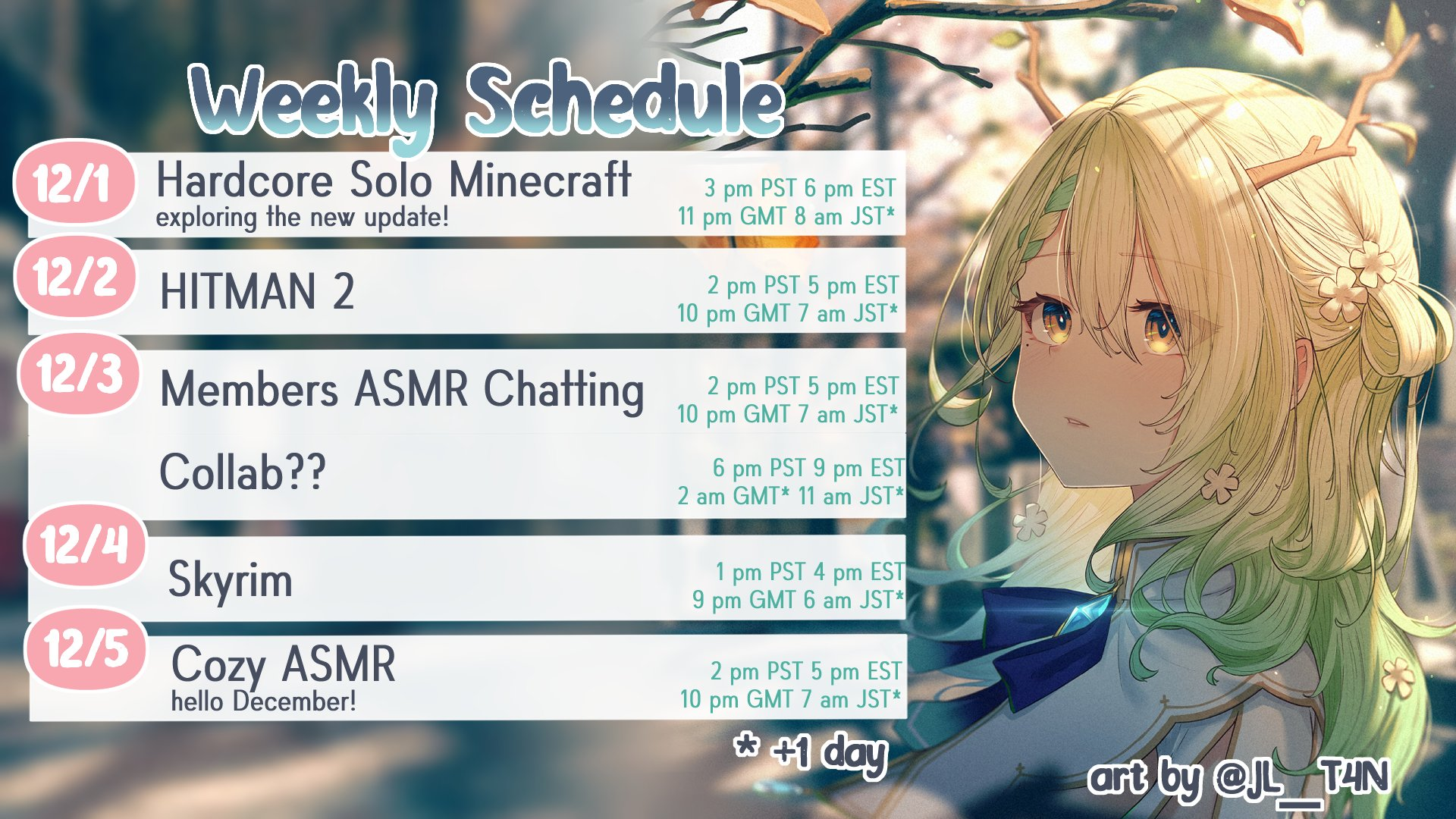 Weekly Schedule

12/1 Hardcore Solo Minecraft
exploring the new update!
3 pm PST 6 pm EST
11 pm GMT 8 am JST*

12/2 HITMAN 2
2 pm PST 5 pm EST
10 pm GMT 7 am JST*

12/3 Members ASMR Chatting
2 pm PST 5 pm EST
10 pm GMT 7 am JST*

Collab??
6 pm PST 9 pm EST
2 am GMT* 11 am JST*

12/4 Skyrim
1 pm PST 4 pm EST
9 pm GMT 6 am JST*

12/5 Cozy ASMR
hello December!
2 pm PST 5 pm EST
10 pm GMT 7 am JST*

* +1 day

art by @JL__T4N